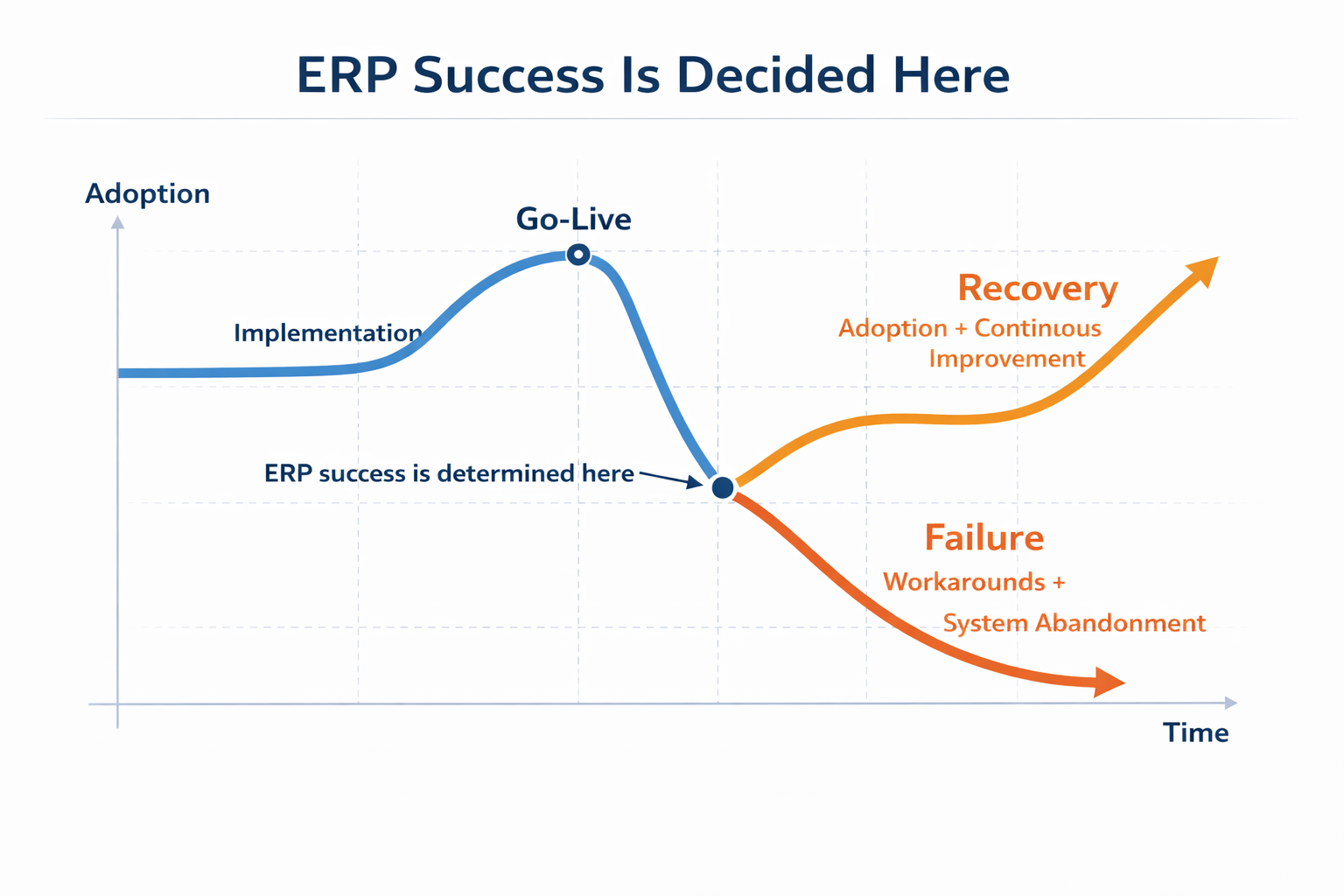 ERP Success Is Decided Here

Adoption

Go-Live

Implementation

Recovery

Adoption + Continuous Improvement

ERP success is determined here

Failure

Workarounds + System Abandonment

Time